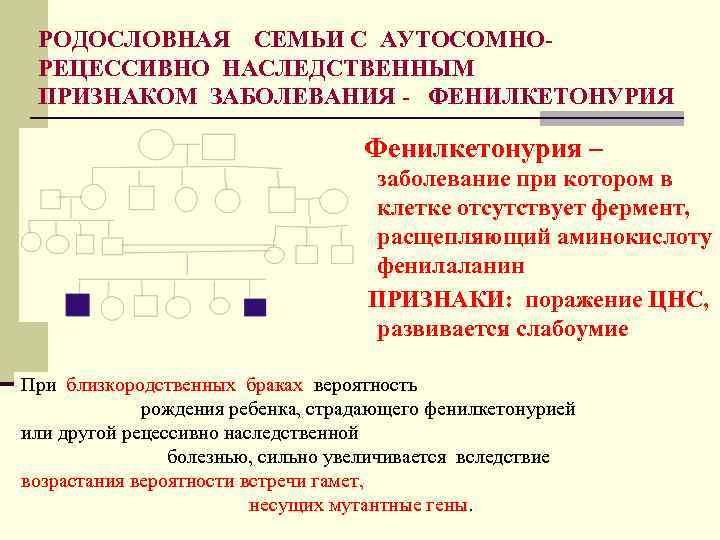 РОДОСЛОВНАЯ СЕМЬИ С АУТОСОМНО-РЕЦЕССИВНО НАСЛЕДСТВЕННЫМ ПРИЗНАКОМ ЗАБОЛЕВАНИЯ - ФЕНИЛКЕТОНУРИЯ

Фенилкетонурия – заболевание при котором в клетке отсутствует фермент, расщепляющий аминокислоту фенилаланин

ПРИЗНАКИ: поражение ЦНС, развивается слабоумие

При близкородственных браках вероятность рождения ребенка, страдающего фенилкетонурией или другой рецессивно наследственной болезнью, сильно увеличивается вследствие возрастания вероятности встречи гамет, несущих мутантные гены.